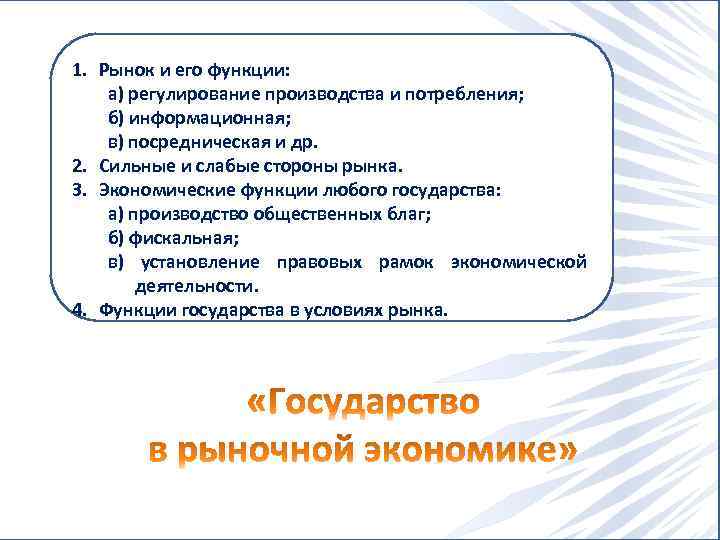 1. Рынок и его функции:
а) регулирование производства и потребления;
б) информационная;
в) посредническая и др.
2. Сильные и слабые стороны рынка.
3. Экономические функции любого государства:
а) производство общественных благ;
б) фискальная;
в) установление правовых рамок экономической деятельности.
4. Функции государства в условиях рынка.

«Государство в рыночной экономике»